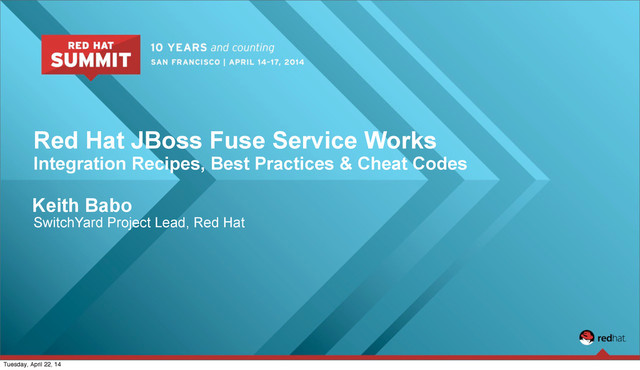 RED HAT
SUMMIT

10 YEARS and counting
SAN FRANCISCO | APRIL 14-17, 2014

Red Hat JBoss Fuse Service Works
Integration Recipes, Best Practices & Cheat Codes

Keith Babo
SwitchYard Project Lead, Red Hat

redhat.

Tuesday, April 22, 14